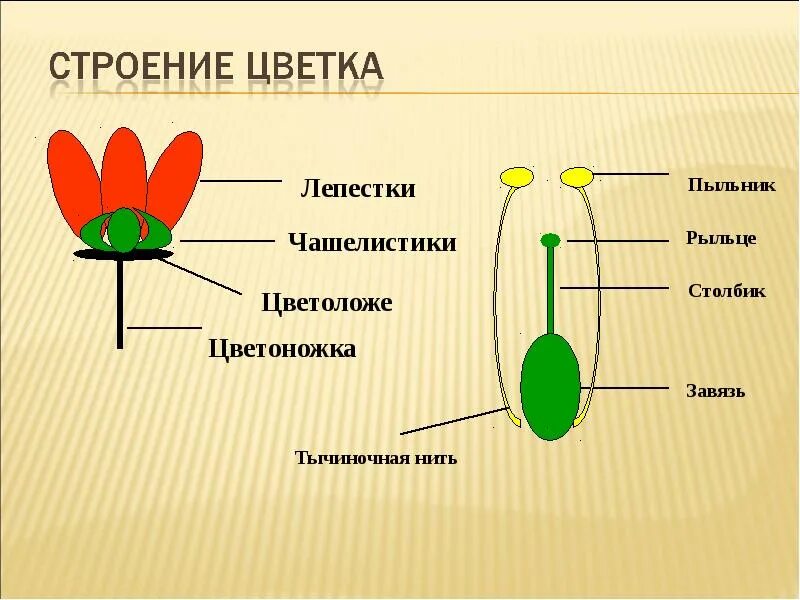 СТРОЕНИЕ ЦВЕТКА

Лепестки

Чашелистики

Цветоложе

Цветоножка

Пыльник

Рыльце

Столбик

Завязь

Тычиночная нить